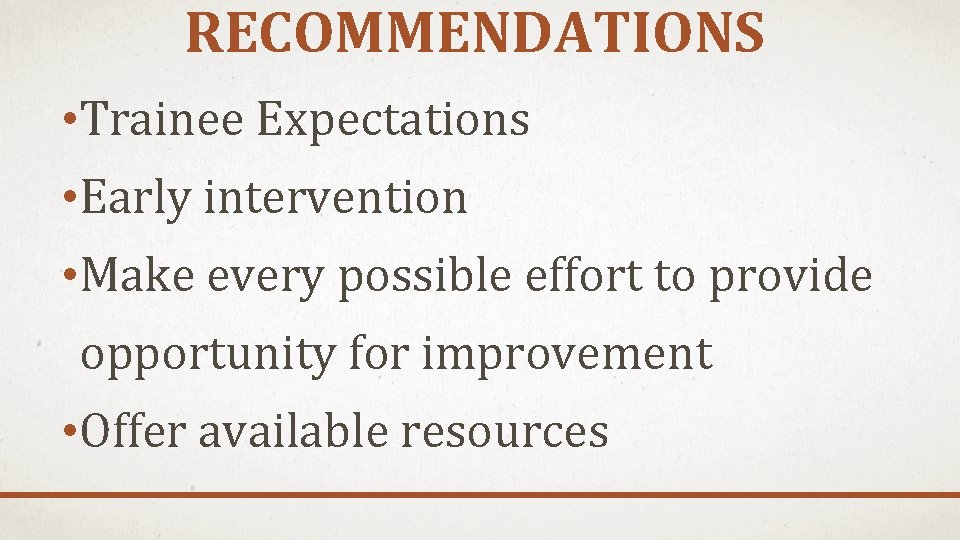 RECOMMENDATIONS

•Trainee Expectations

•Early intervention

•Make every possible effort to provide opportunity for improvement

•Offer available resources